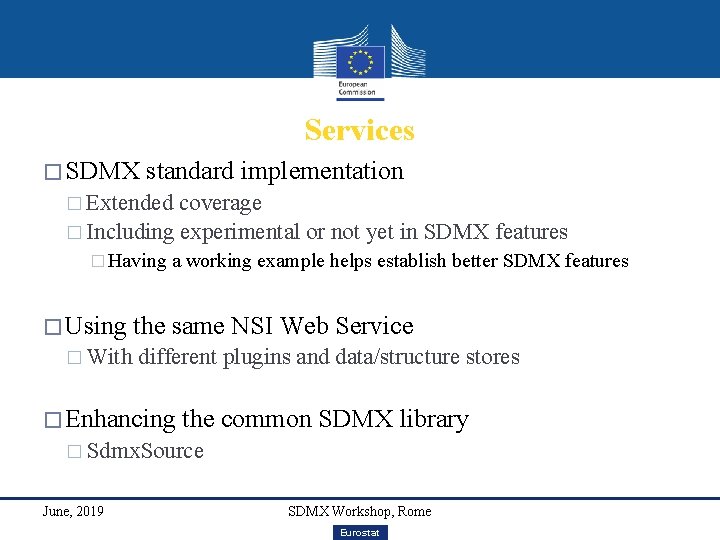 European Commission

Services

□ SDMX standard implementation

□ Extended coverage

□ Including experimental or not yet in SDMX features

□ Having a working example helps establish better SDMX features

□ Using the same NSI Web Service

□ With different plugins and data/structure stores

□ Enhancing the common SDMX library

□ SdmxSource

June, 2019

SDMX Workshop, Rome

Eurostat